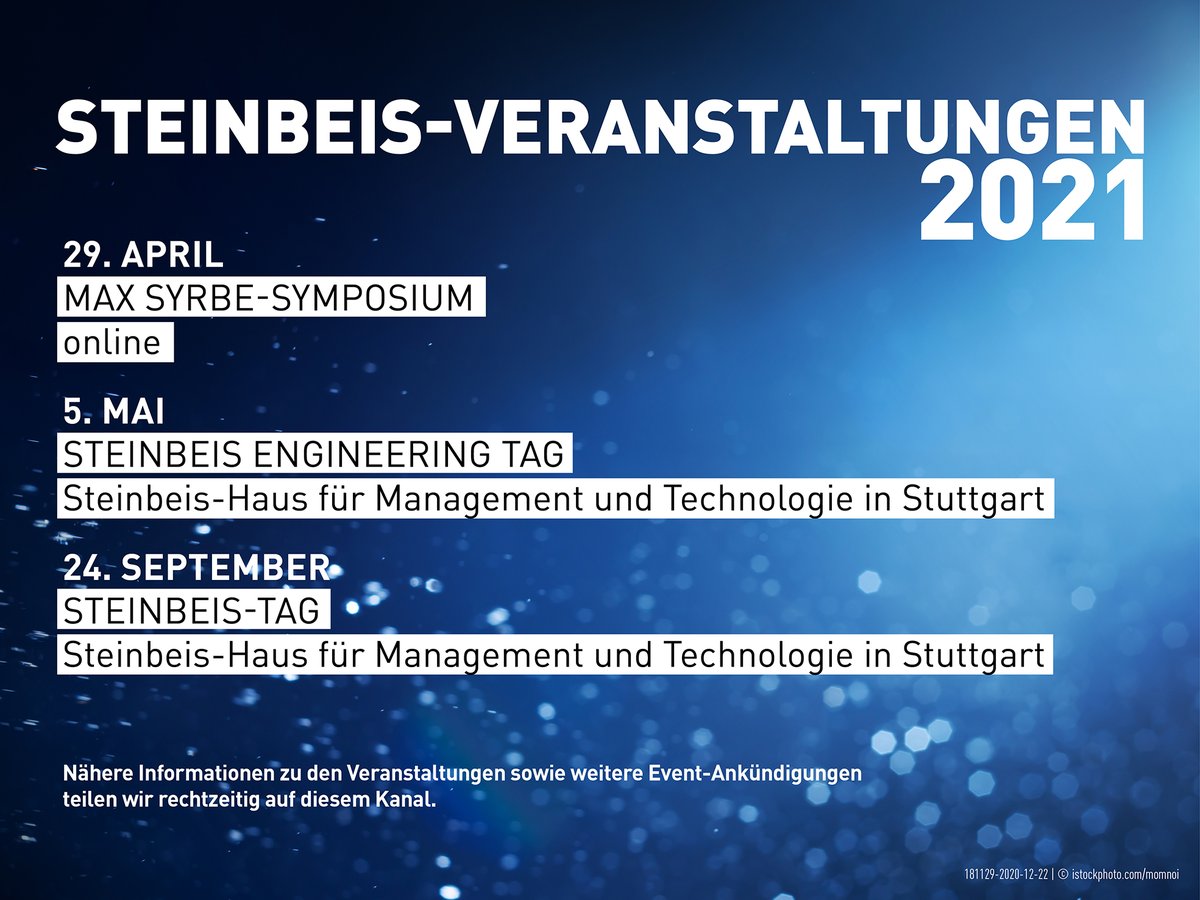 STEINBEIS-VERANSTALTUNGEN 2021

29. APRIL
MAX SYRBE-SYMPOSIUM
online

5. MAI
STEINBEIS ENGINEERING TAG
Steinbeis-Haus für Management und Technologie in Stuttgart

24. SEPTEMBER
STEINBEIS-TAG
Steinbeis-Haus für Management und Technologie in Stuttgart

Nähere Informationen zu den Veranstaltungen sowie weitere Event-Ankündigungen teilen wir rechtzeitig auf diesem Kanal.

181129-2020-12-22 | © istockphoto.com/momnoi